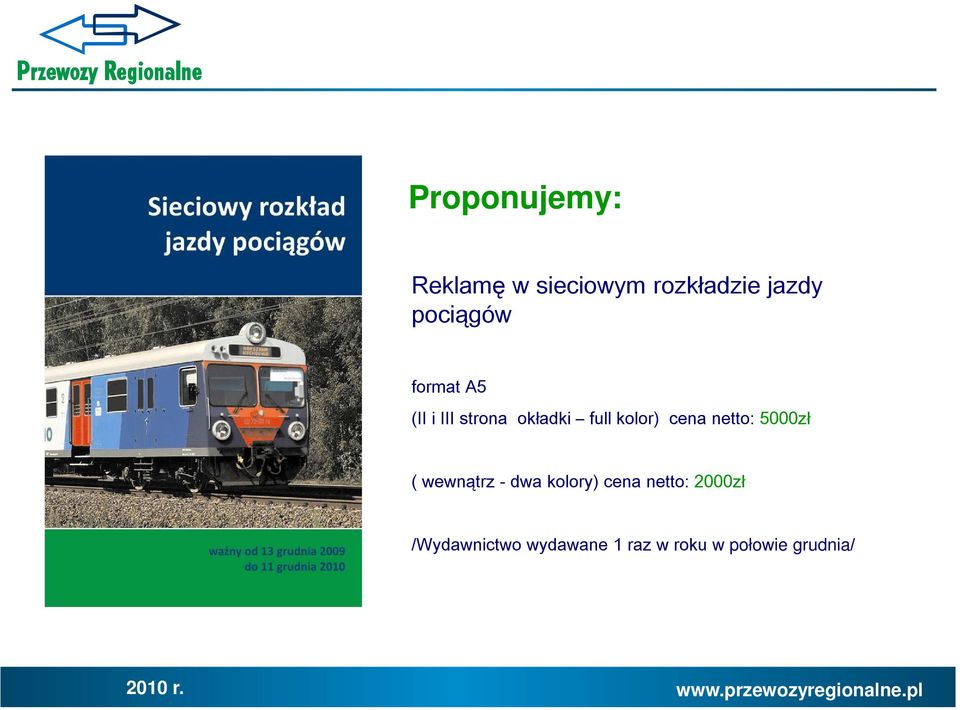 Przewozy Regionalne

Sieciowy rozkład jazdy pociągów

ważny od 13 grudnia 2009 do 11 grudnia 2010

Proponujemy:

Reklamę w sieciowym rozkładzie jazdy pociągów

format A5

(II i III strona okładki – full kolor) cena netto: 5000zł

( wewnątrz - dwa kolory) cena netto: 2000zł

/Wydawnictwo wydawane 1 raz w roku w połowie grudnia/

2010 r.

www.przewozyregionalne.pl